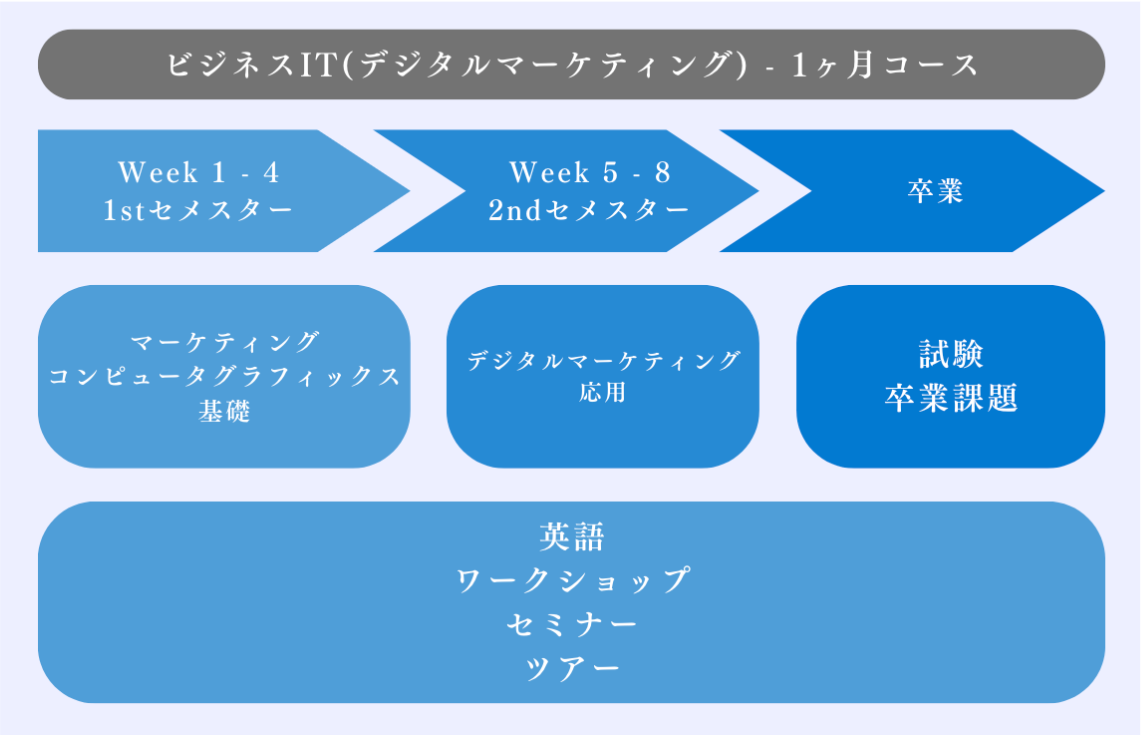 ビジネスIT(デジタルマーケティング) - 1ヶ月コース

Week 1 - 4
1stセメスター

Week 5 - 8
2ndセメスター

卒業

マーケティング
コンピュータグラフィックス
基礎

デジタルマーケティング
応用

試験
卒業課題

英語
ワークショップ
セミナー
ツアー